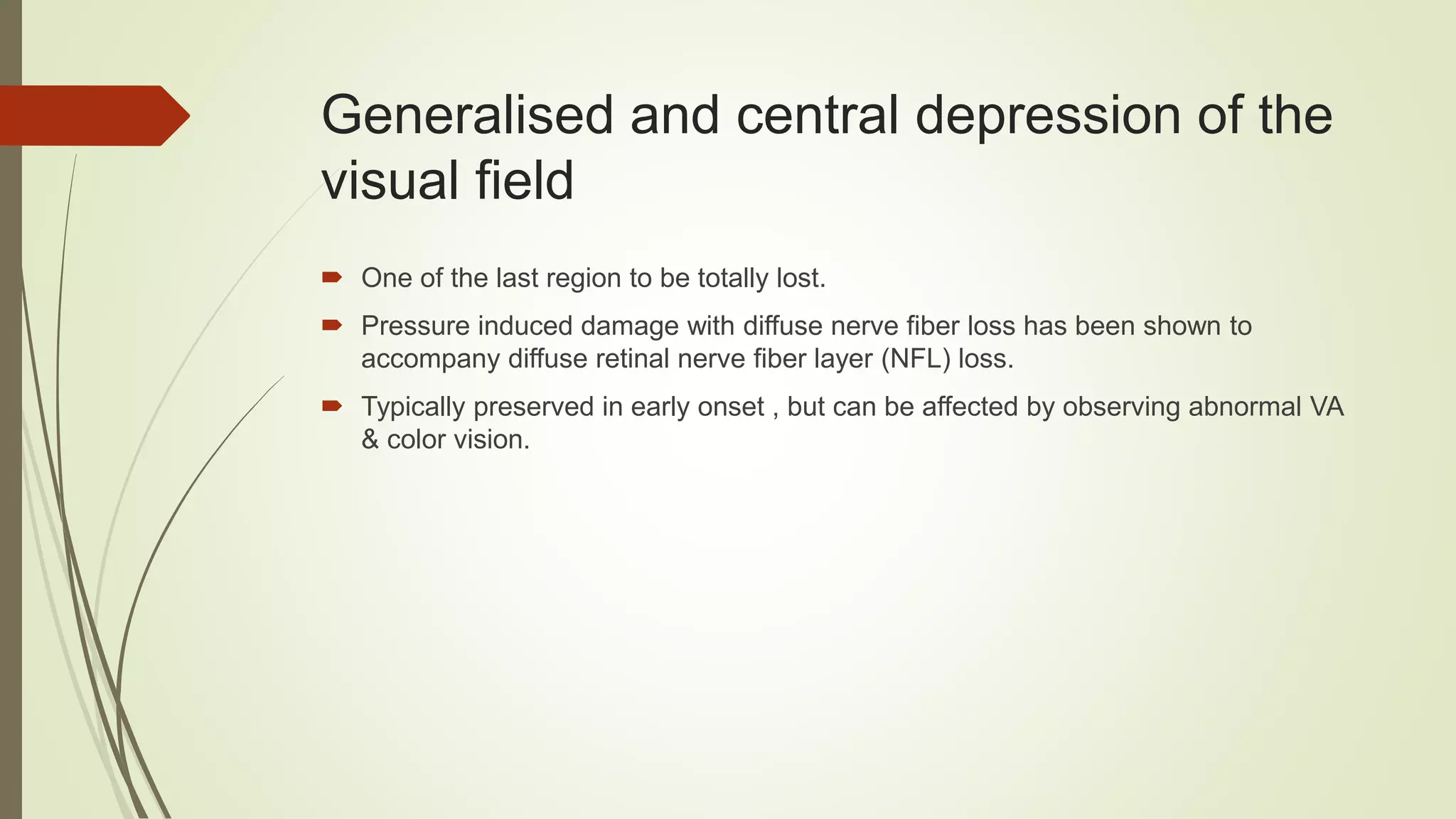 Generalised and central depression of the visual field

One of the last region to be totally lost.

Pressure induced damage with diffuse nerve fiber loss has been shown to accompany diffuse retinal nerve fiber layer (NFL) loss.

Typically preserved in early onset , but can be affected by observing abnormal VA & color vision.